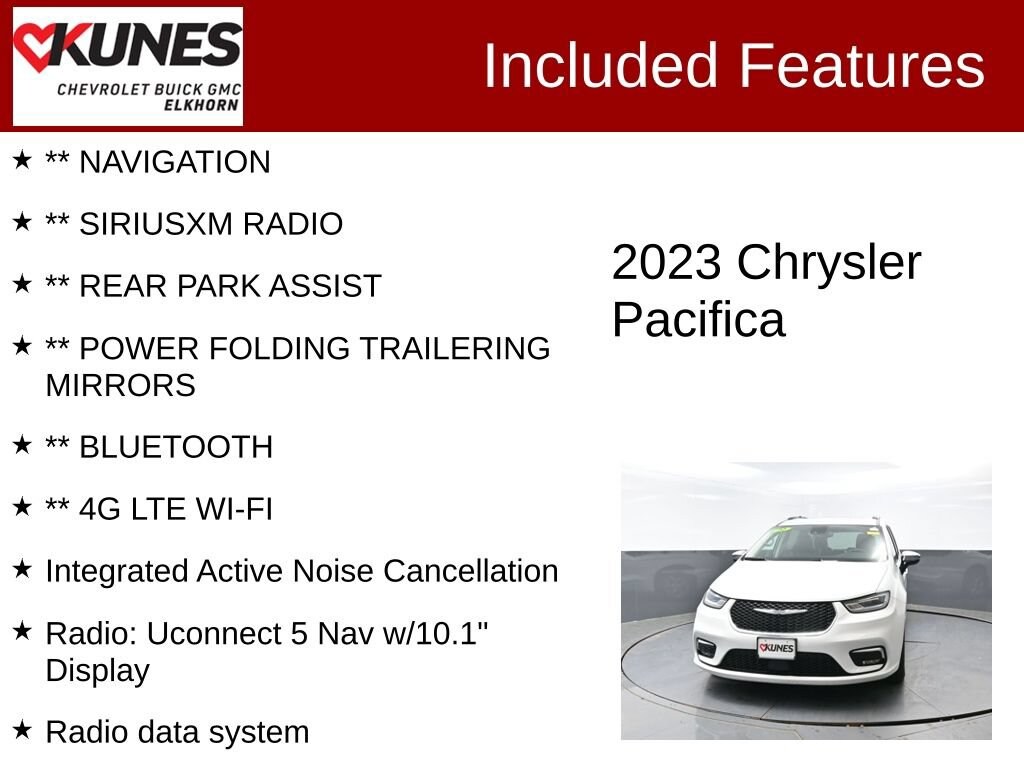 KUNES
CHEVROLET BUICK GMC
ELKHORN

Included Features

★ ** NAVIGATION

★ ** SIRIUSXM RADIO

★ ** REAR PARK ASSIST

★ ** POWER FOLDING TRAILERING MIRRORS

★ ** BLUETOOTH

★ ** 4G LTE WI-FI

★ Integrated Active Noise Cancellation

★ Radio: Uconnect 5 Nav w/10.1" Display

★ Radio data system

2023 Chrysler Pacifica

KUNES